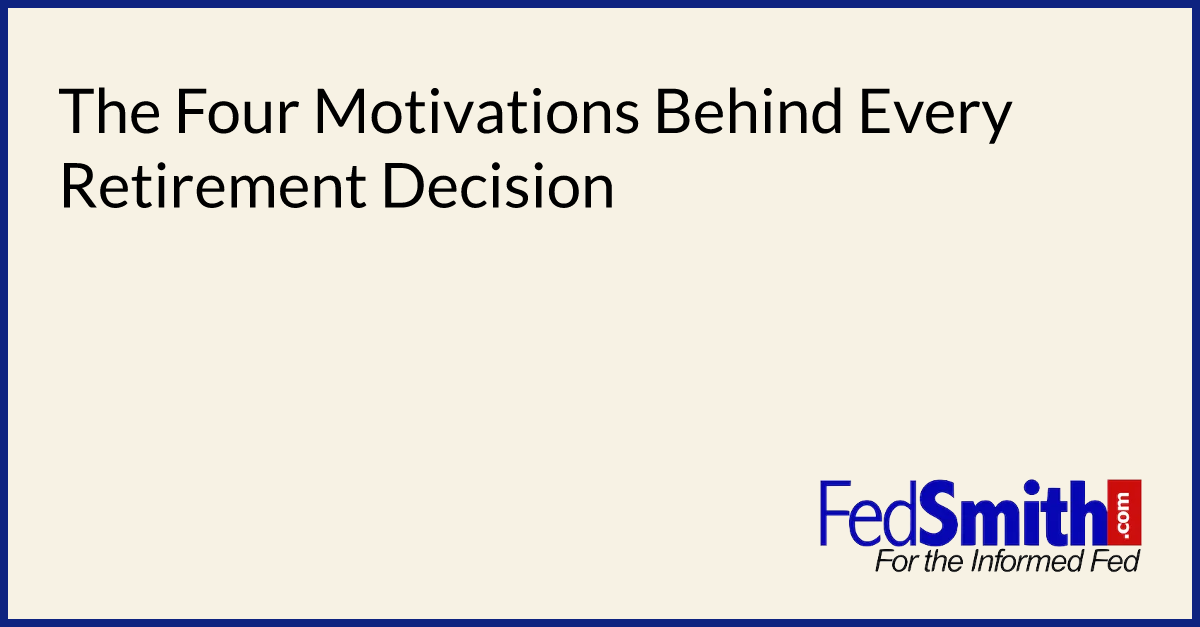 The Four Motivations Behind Every Retirement Decision

FedSmith.com
For the Informed Fed